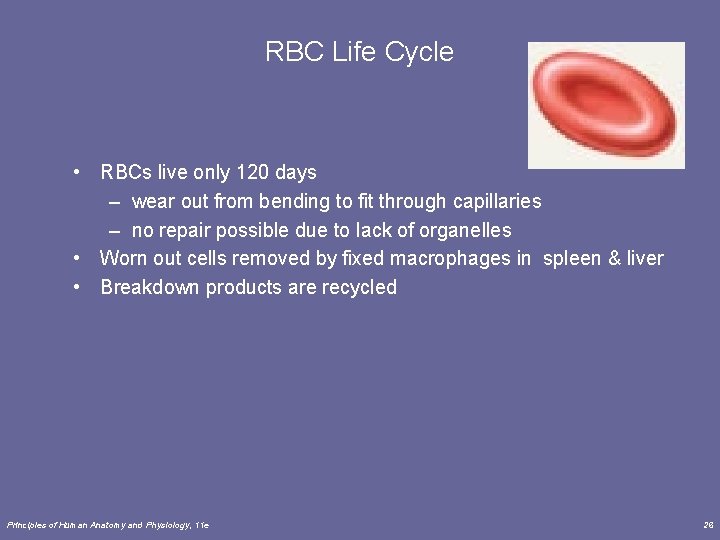 RBC Life Cycle

• RBCs live only 120 days
– wear out from bending to fit through capillaries
– no repair possible due to lack of organelles
• Worn out cells removed by fixed macrophages in spleen & liver
• Breakdown products are recycled

Principles of Human Anatomy and Physiology, 11e

26